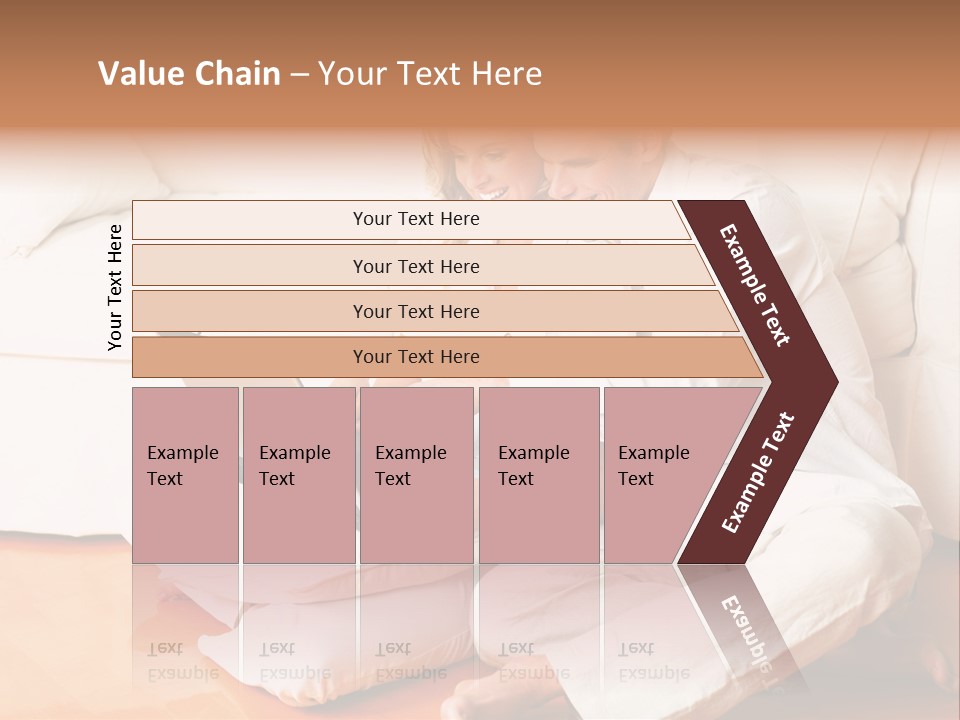 Value Chain – Your Text Here

Your Text Here

Your Text Here

Your Text Here

Your Text Here

Your Text Here

Example Text

Example Text

Example Text

Example Text

Example Text

Example Text

Example Text